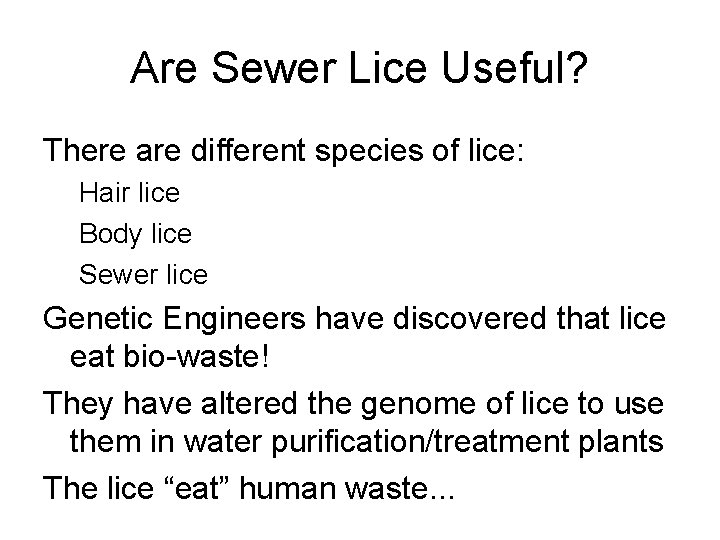 Are Sewer Lice Useful?

There are different species of lice:

Hair lice

Body lice

Sewer lice

Genetic Engineers have discovered that lice eat bio-waste!

They have altered the genome of lice to use them in water purification/treatment plants

The lice “eat” human waste...